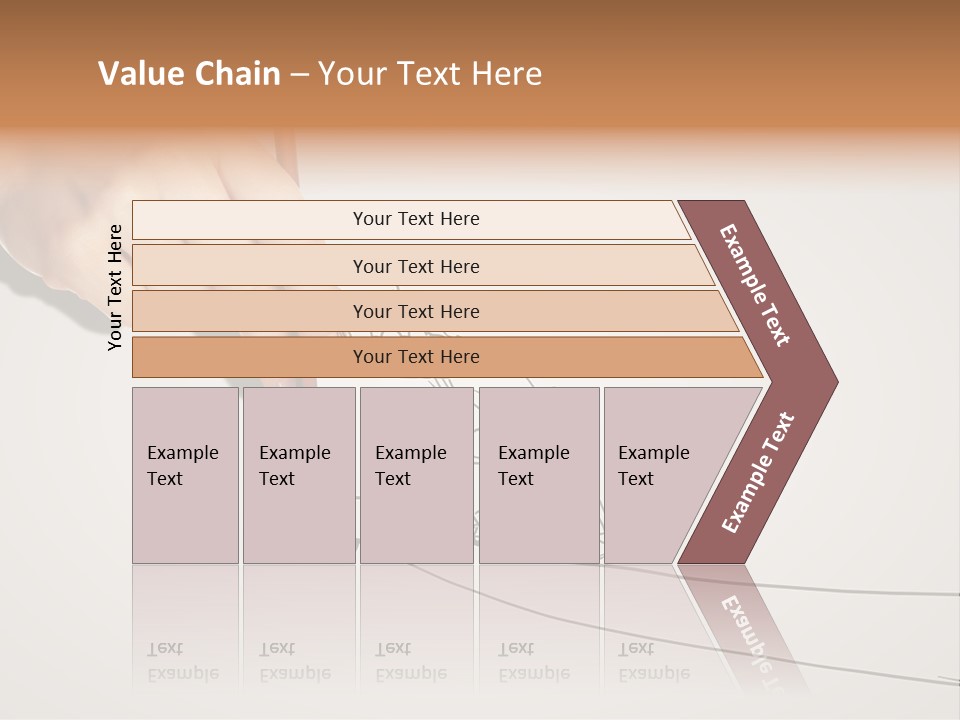 Value Chain – Your Text Here

Your Text Here

Your Text Here

Your Text Here

Your Text Here

Your Text Here

Example Text

Example Text

Example Text

Example Text

Example Text

Example Text

Example Text